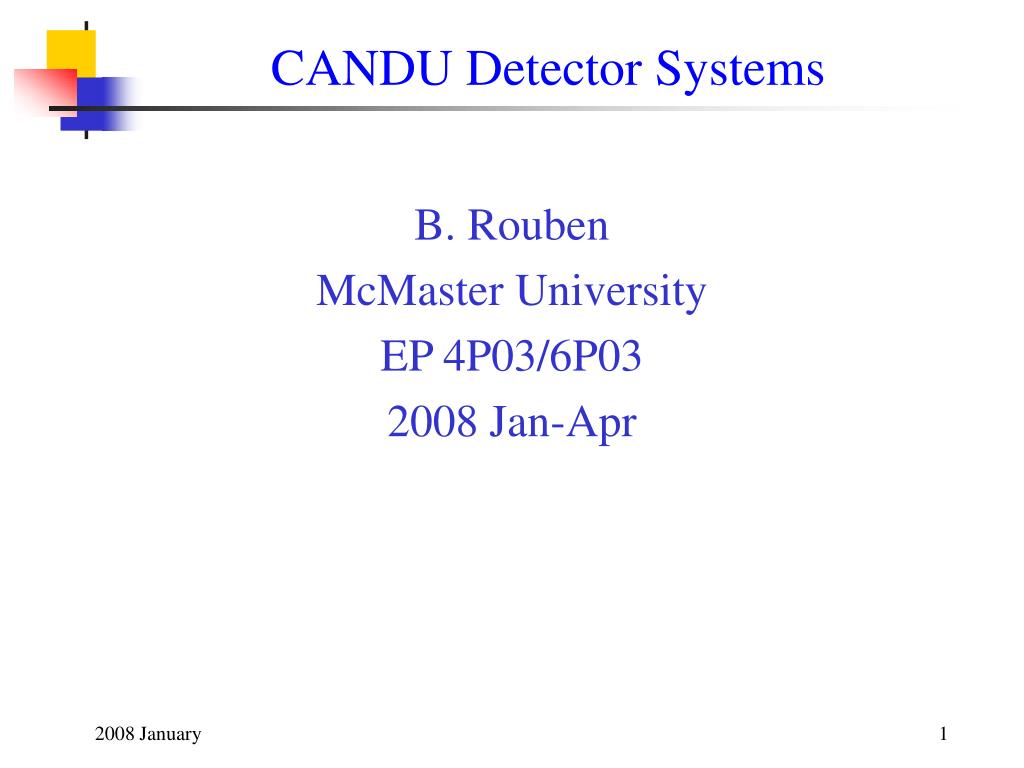 CANDU Detector Systems

B. Rouben
McMaster University
EP 4P03/6P03
2008 Jan-Apr

2008 January

1